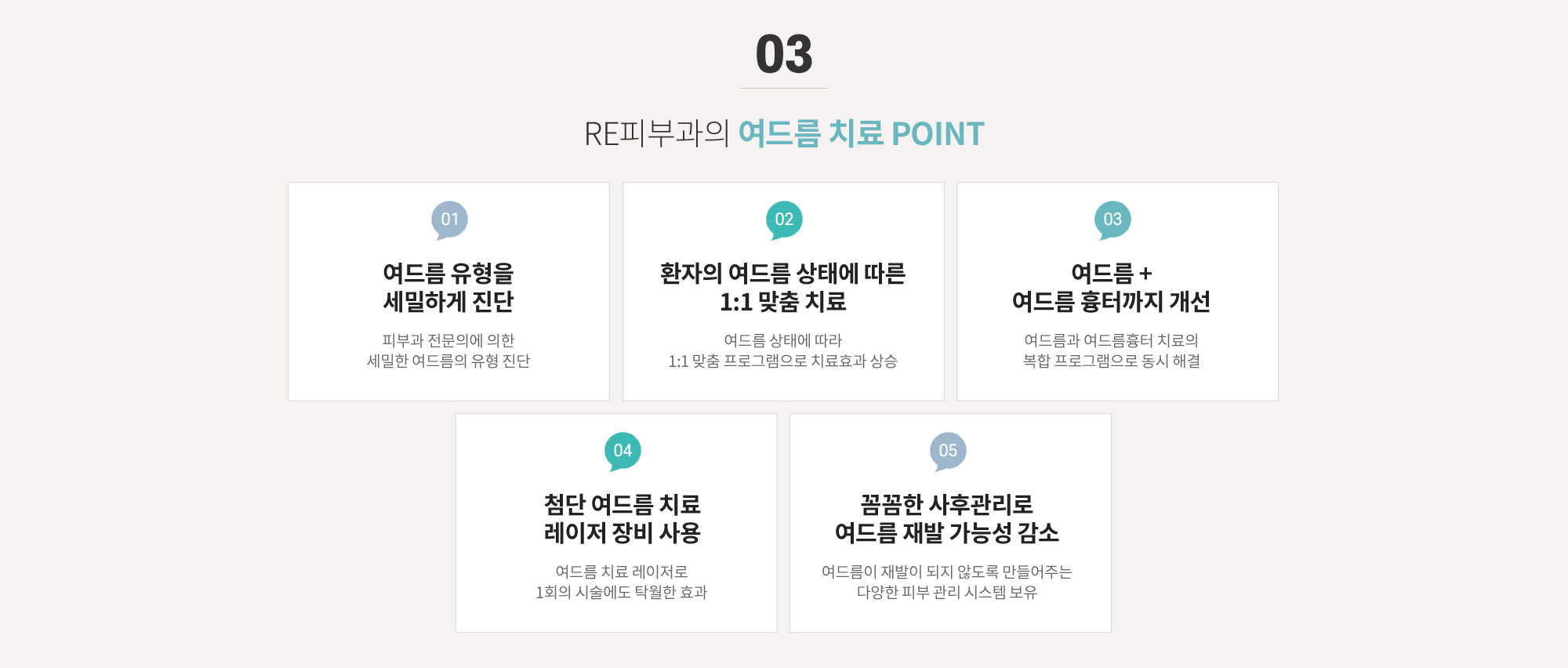 03

RE피부과의 여드름 치료 POINT

01

여드름 유형을
세밀하게 진단

피부과 전문의에 의한
세밀한 여드름의 유형 진단

02

환자의 여드름 상태에 따른
1:1 맞춤 치료

여드름 상태에 따라
1:1 맞춤 프로그램으로 치료효과 상승

03

여드름 +
여드름 흉터까지 개선

여드름과 여드름흉터 치료의
복합 프로그램으로 동시 해결

04

첨단 여드름 치료
레이저 장비 사용

여드름 치료 레이저로
1회의 시술에도 탁월한 효과

05

꼼꼼한 사후관리로
여드름 재발 가능성 감소

여드름이 재발이 되지 않도록 만들어주는
다양한 피부 관리 시스템 보유